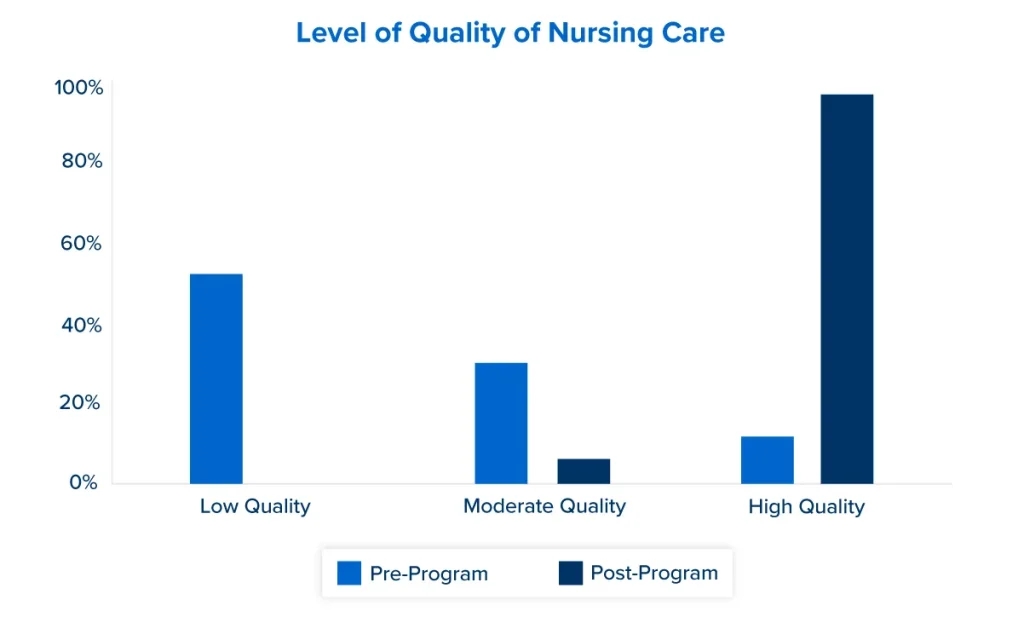 Level of Quality of Nursing Care

100%
80%
60%
40%
20%
0%

Low Quality
Moderate Quality
High Quality

Pre-Program
Post-Program